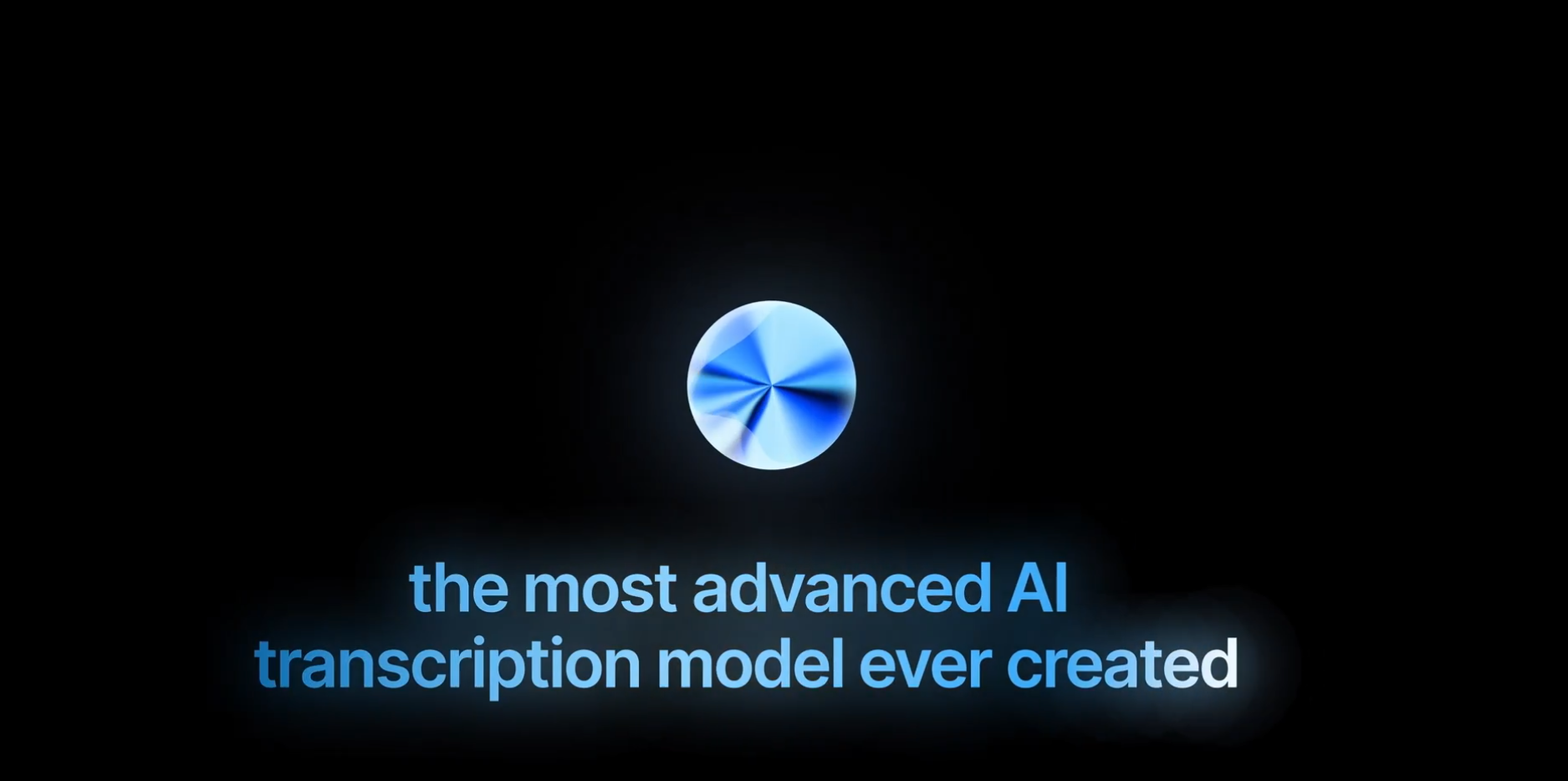 the most advanced AI transcription model ever created